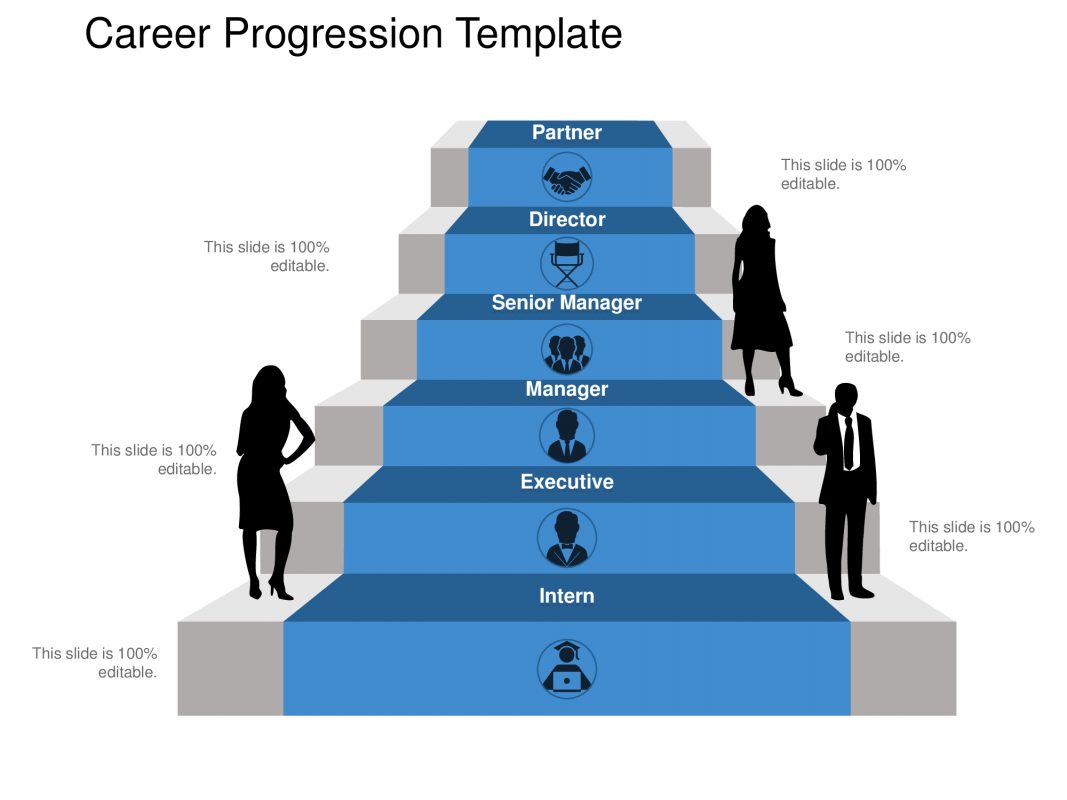 Career Progression Template

Partner

This slide is 100% editable.

Director

This slide is 100% editable.

Senior Manager

This slide is 100% editable.

Manager

This slide is 100% editable.

Executive

This slide is 100% editable.

Intern

This slide is 100% editable.